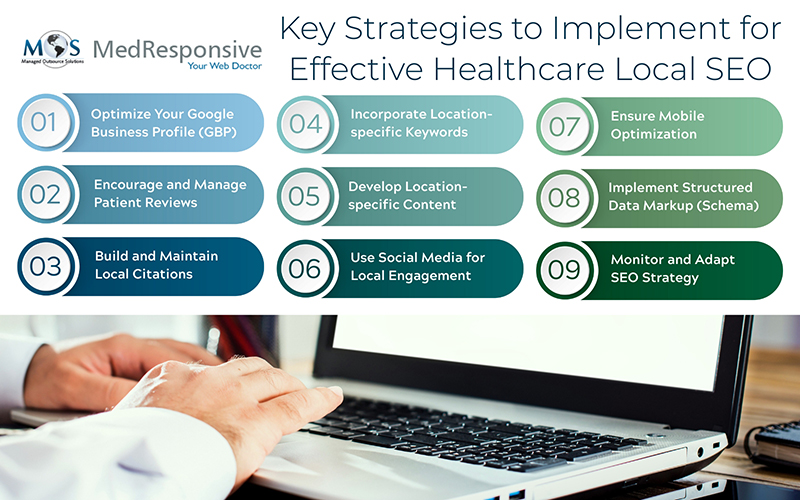 MOS
Managed Outsource Solutions
MedResponsive
Your Web Doctor

Key Strategies to Implement for Effective Healthcare Local SEO

01 Optimize Your Google Business Profile (GBP)

02 Encourage and Manage Patient Reviews

03 Build and Maintain Local Citations

04 Incorporate Location-specific Keywords

05 Develop Location-specific Content

06 Use Social Media for Local Engagement

07 Ensure Mobile Optimization

08 Implement Structured Data Markup (Schema)

09 Monitor and Adapt SEO Strategy